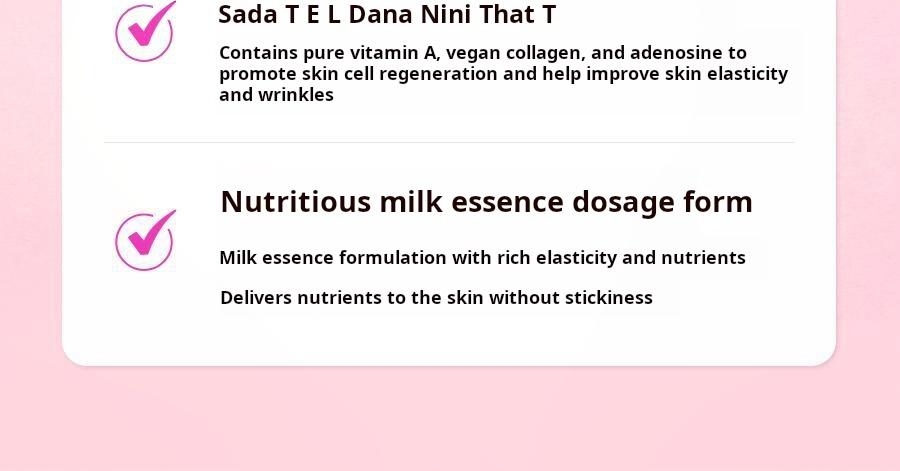 Sada T E L Dana Nini That T

Contains pure vitamin A, vegan collagen, and adenosine to promote skin cell regeneration and help improve skin elasticity and wrinkles

Nutritious milk essence dosage form

Milk essence formulation with rich elasticity and nutrients

Delivers nutrients to the skin without stickiness